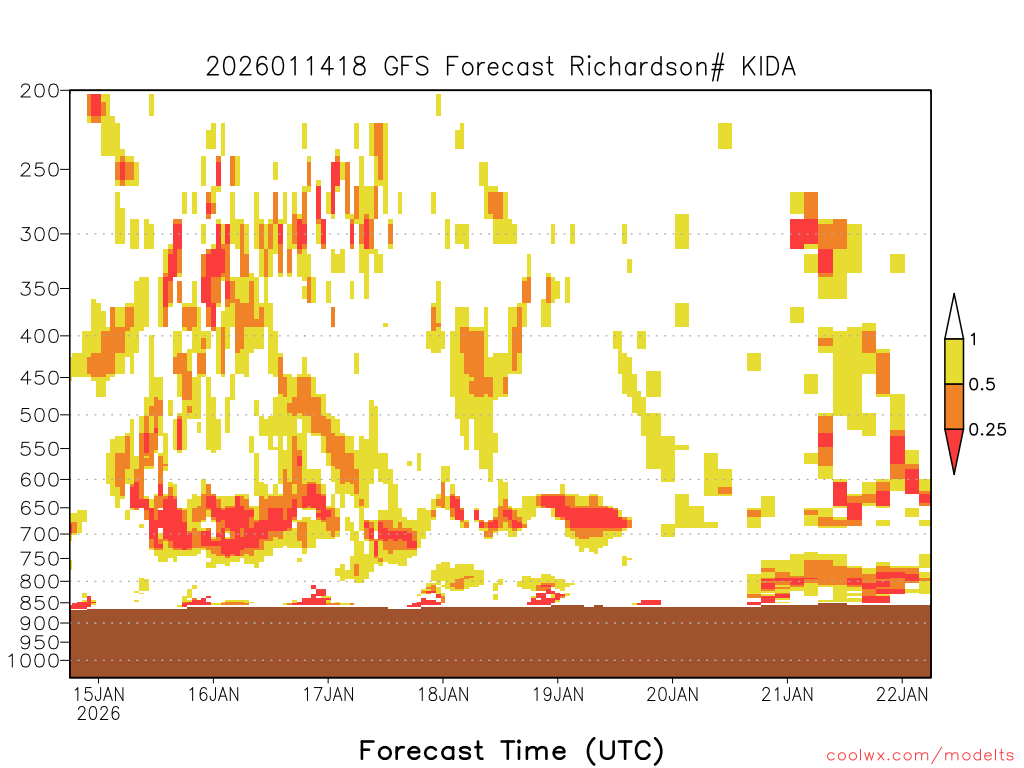 2026011418 GFS Forecast Richardson# KIDA

200
250
300
350
400
450
500
550
600
650
700
750
800
850
900
950
1000

1
0.5
0.25

15JAN
2026
16JAN
17JAN
18JAN
19JAN
20JAN
21JAN
22JAN

Forecast Time (UTC)

coolwx.com/modelts